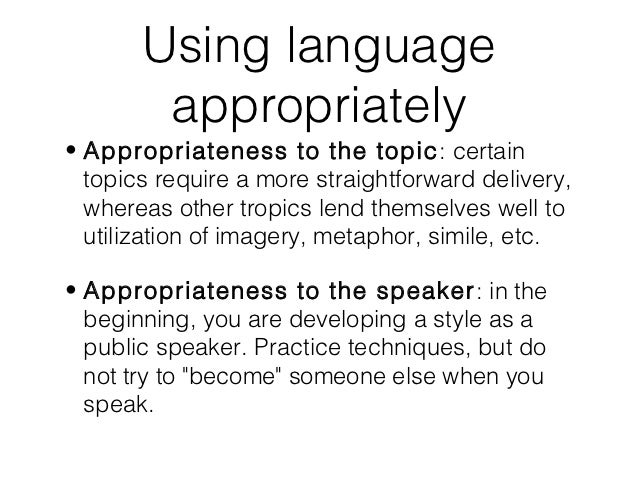 Using language appropriately

• Appropriateness to the topic: certain topics require a more straightforward delivery, whereas other tropics lend themselves well to utilization of imagery, metaphor, simile, etc.

• Appropriateness to the speaker: in the beginning, you are developing a style as a public speaker. Practice techniques, but do not try to "become" someone else when you speak.